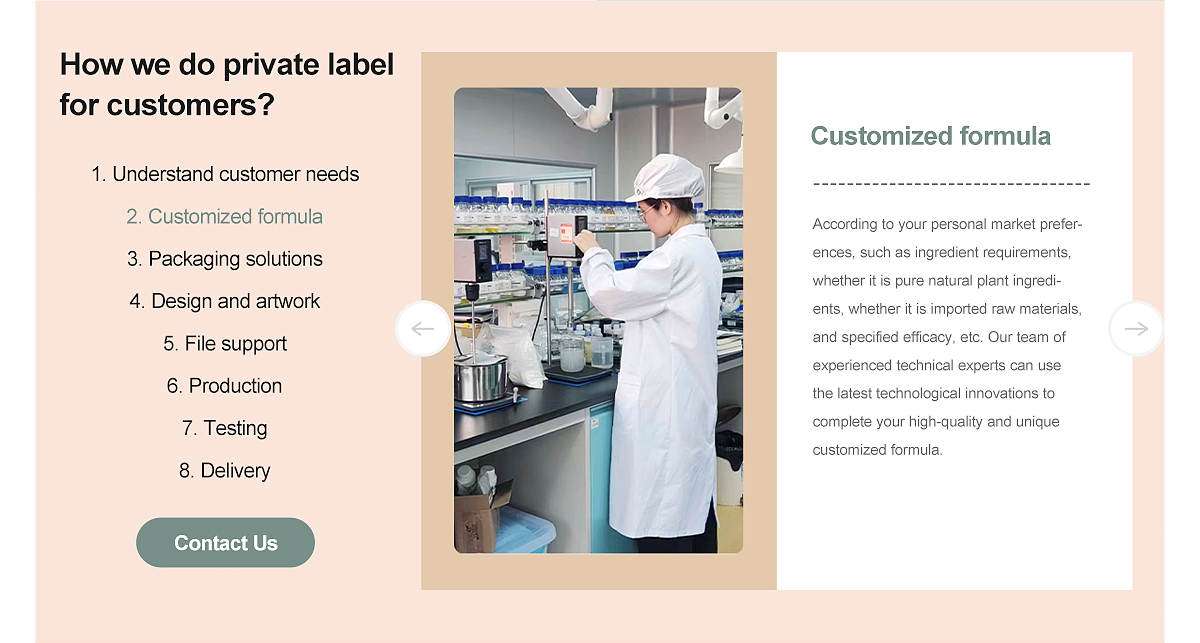 How we do private label for customers?

1. Understand customer needs

2. Customized formula

3. Packaging solutions

4. Design and artwork

5. File support

6. Production

7. Testing

8. Delivery

Contact Us

Customized formula

According to your personal market preferences, such as ingredient requirements, whether it is pure natural plant ingredients, whether it is imported raw materials, and specified efficacy, etc. Our team of experienced technical experts can use the latest technological innovations to complete your high-quality and unique customized formula.